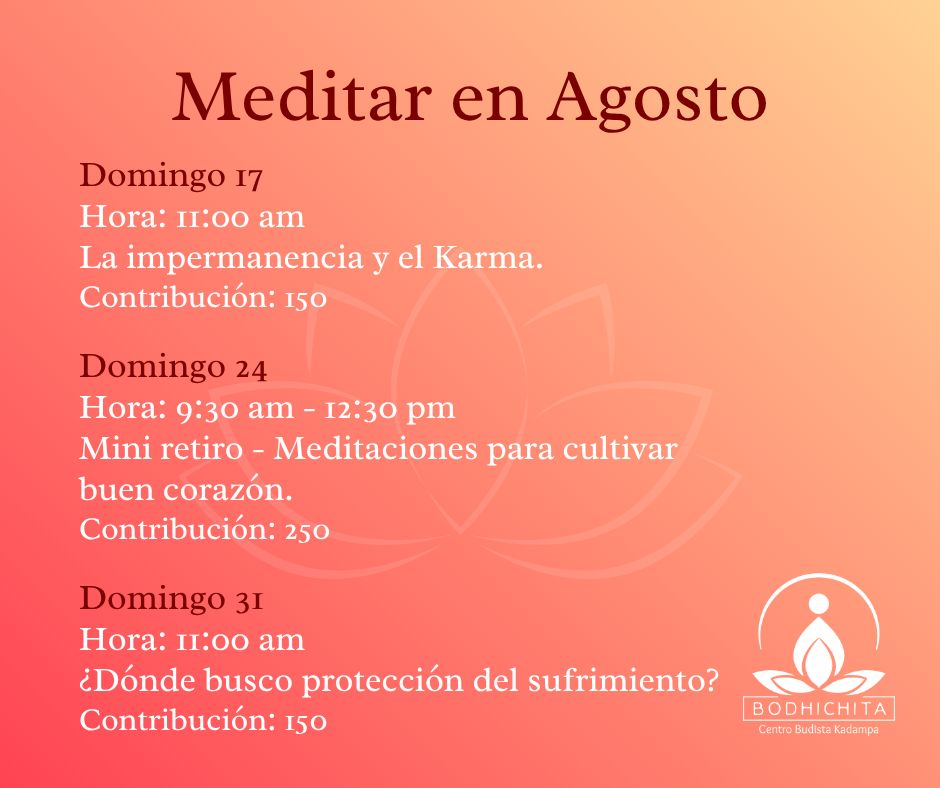 Meditar en Agosto

Domingo 17
Hora: 11:00 am
La impermanencia y el Karma.
Contribución: 150

Domingo 24
Hora: 9:30 am - 12:30 pm
Mini retiro - Meditaciones para cultivar buen corazón.
Contribución: 250

Domingo 31
Hora: 11:00 am
¿Dónde busco protección del sufrimiento?
Contribución: 150

BODHICHITA
Centro Budista Kadampa